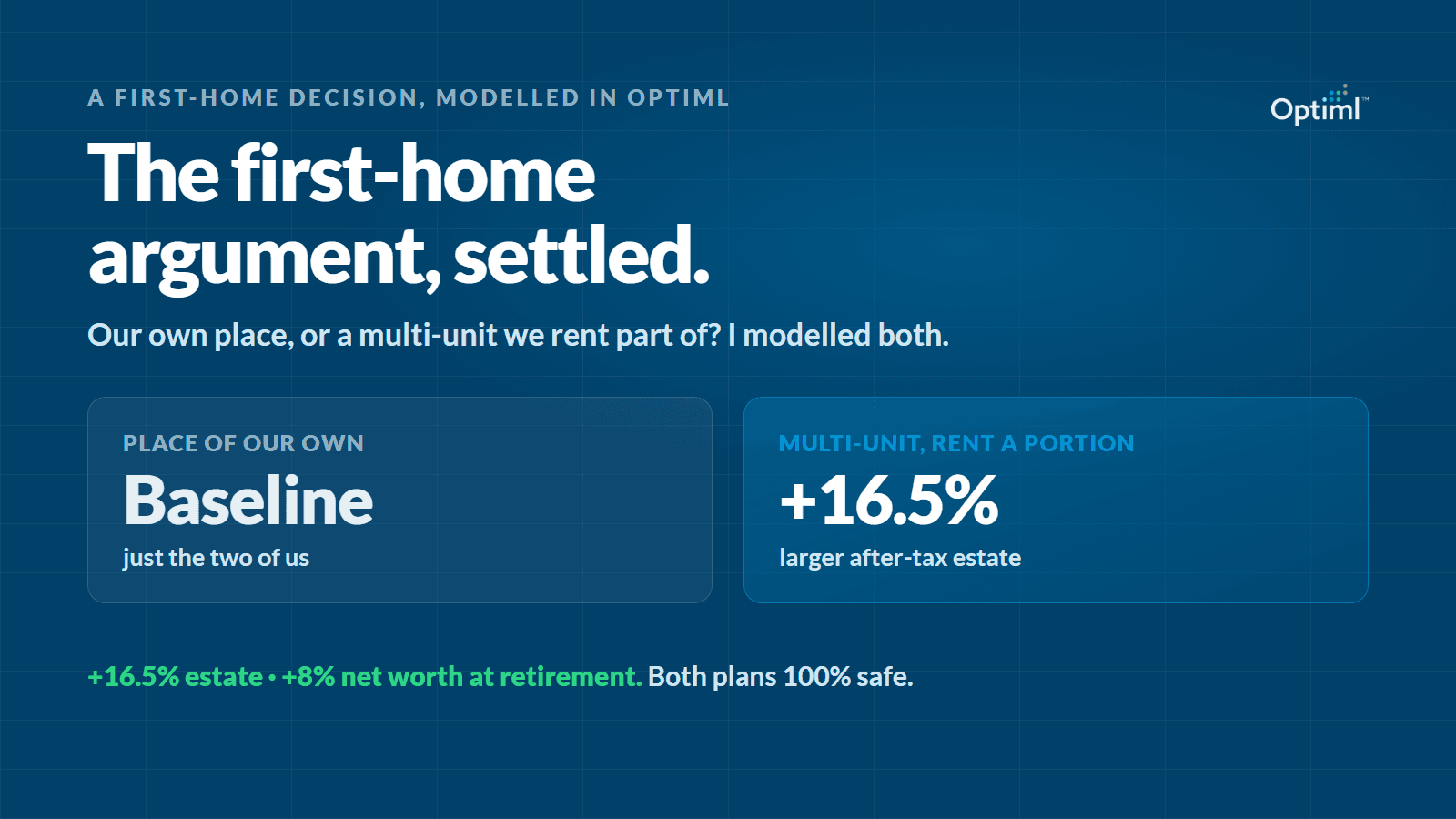 A FIRST-HOME DECISION, MODELLED IN OPTIML

Optiml™

The first-home argument, settled.

Our own place, or a multi-unit we rent part of? I modelled both.

PLACE OF OUR OWN
Baseline
just the two of us

MULTI-UNIT, RENT A PORTION
+16.5%
larger after-tax estate

+16.5% estate • +8% net worth at retirement. Both plans 100% safe.